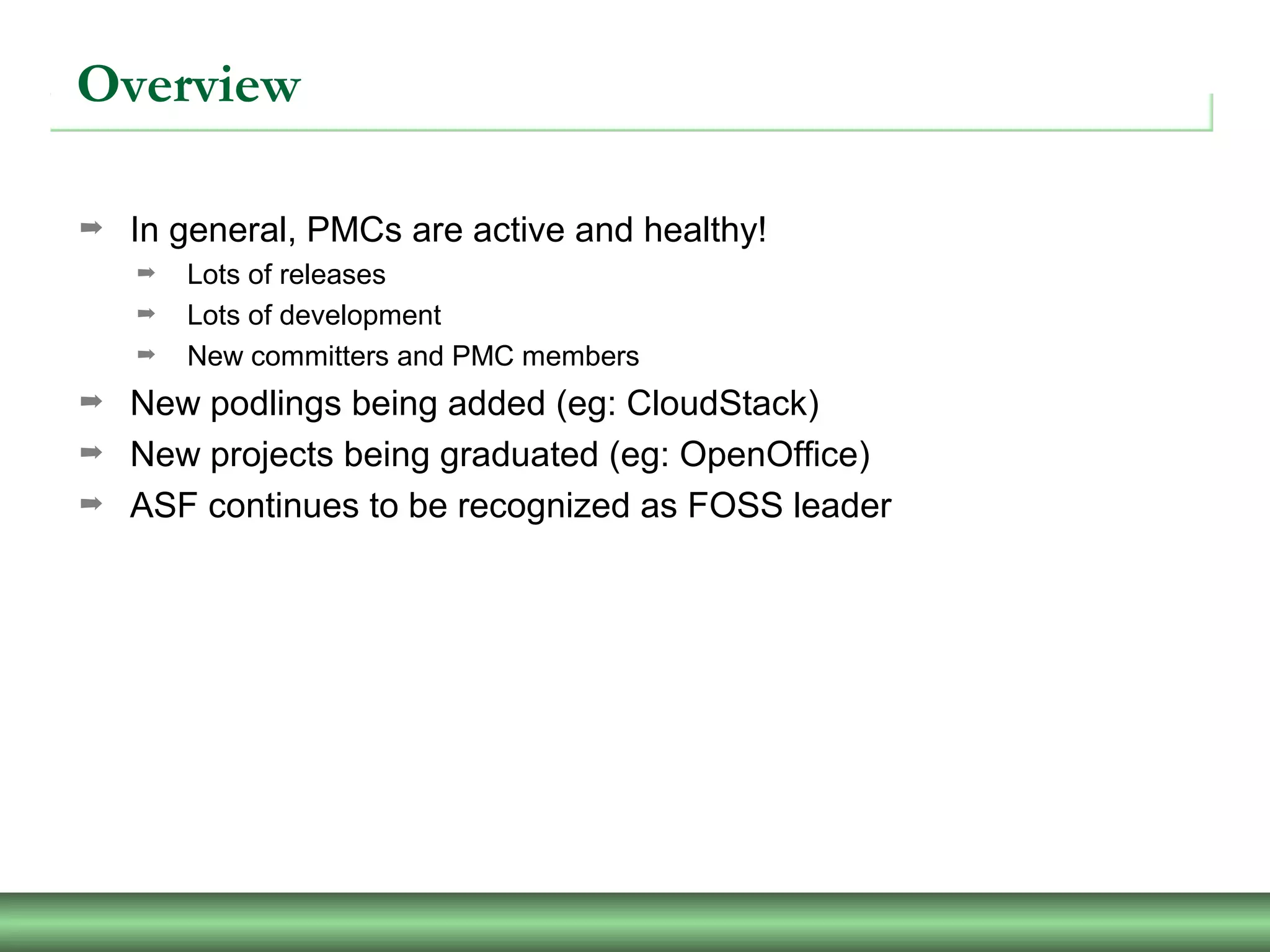 Overview

➡ In general, PMCs are active and healthy!

➡ Lots of releases

➡ Lots of development

➡ New committers and PMC members

➡ New podlings being added (eg: CloudStack)

➡ New projects being graduated (eg: OpenOffice)

➡ ASF continues to be recognized as FOSS leader